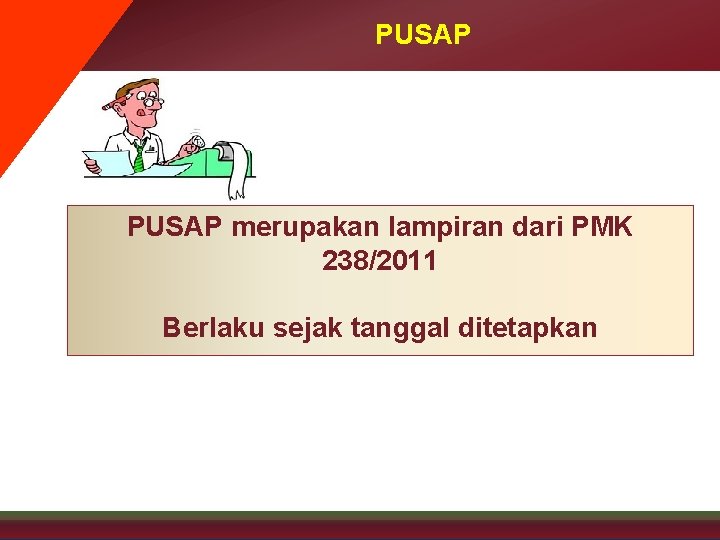 PUSAP

PUSAP merupakan lampiran dari PMK 238/2011

Berlaku sejak tanggal ditetapkan